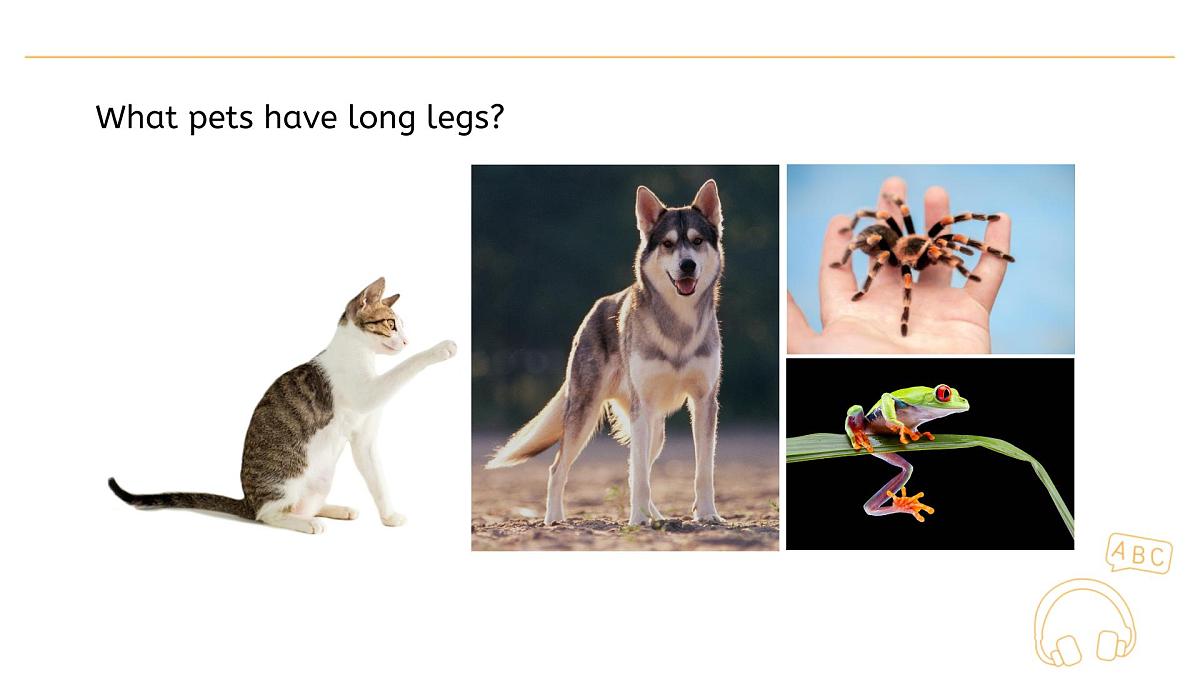 What pets have long legs?

ABC